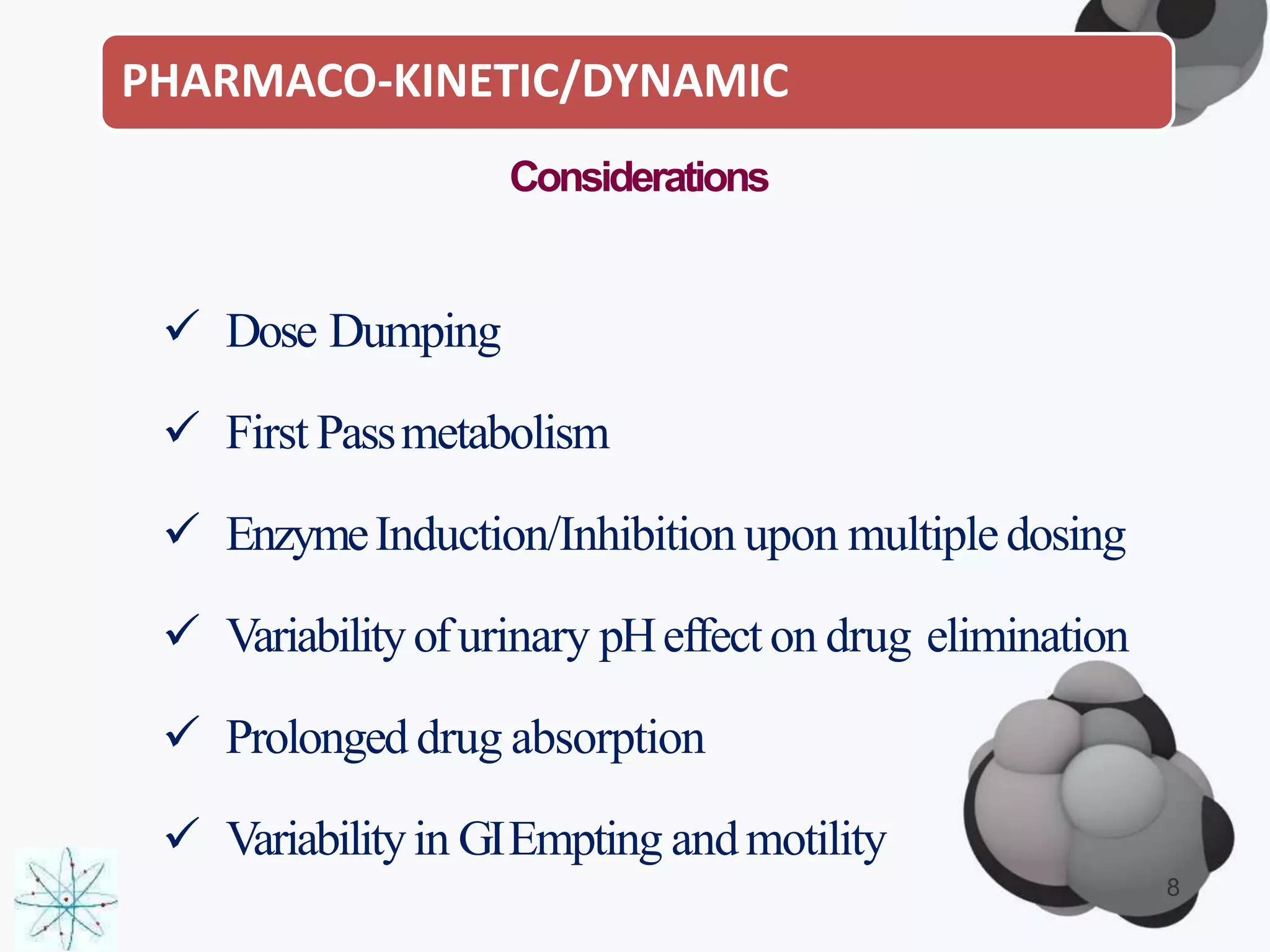 PHARMACO-KINETIC/DYNAMIC

Considerations

✓ Dose Dumping

✓ First Pass metabolism

✓ Enzyme Induction/Inhibition upon multiple dosing

✓ Variability of urinary pH effect on drug elimination

✓ Prolonged drug absorption

✓ Variability in GI Empting and motility

8